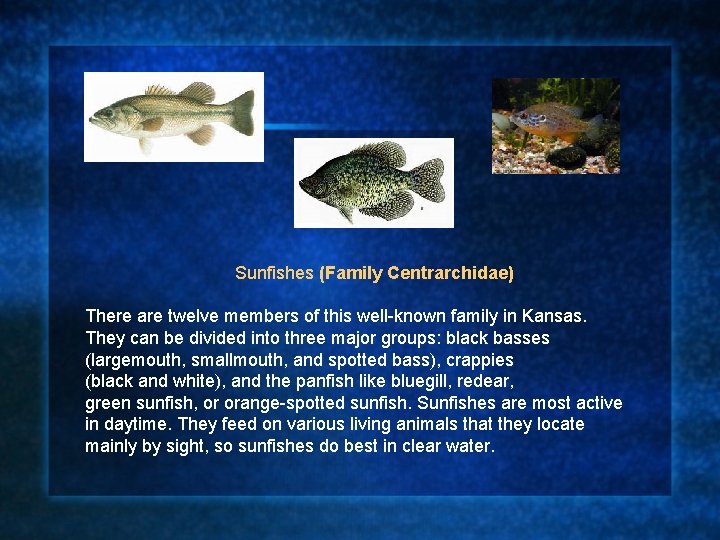 Sunfishes (Family Centrarchidae)

There are twelve members of this well-known family in Kansas. They can be divided into three major groups: black basses (largemouth, smallmouth, and spotted bass), crappies (black and white), and the panfish like bluegill, redear, green sunfish, or orange-spotted sunfish. Sunfishes are most active in daytime. They feed on various living animals that they locate mainly by sight, so sunfishes do best in clear water.